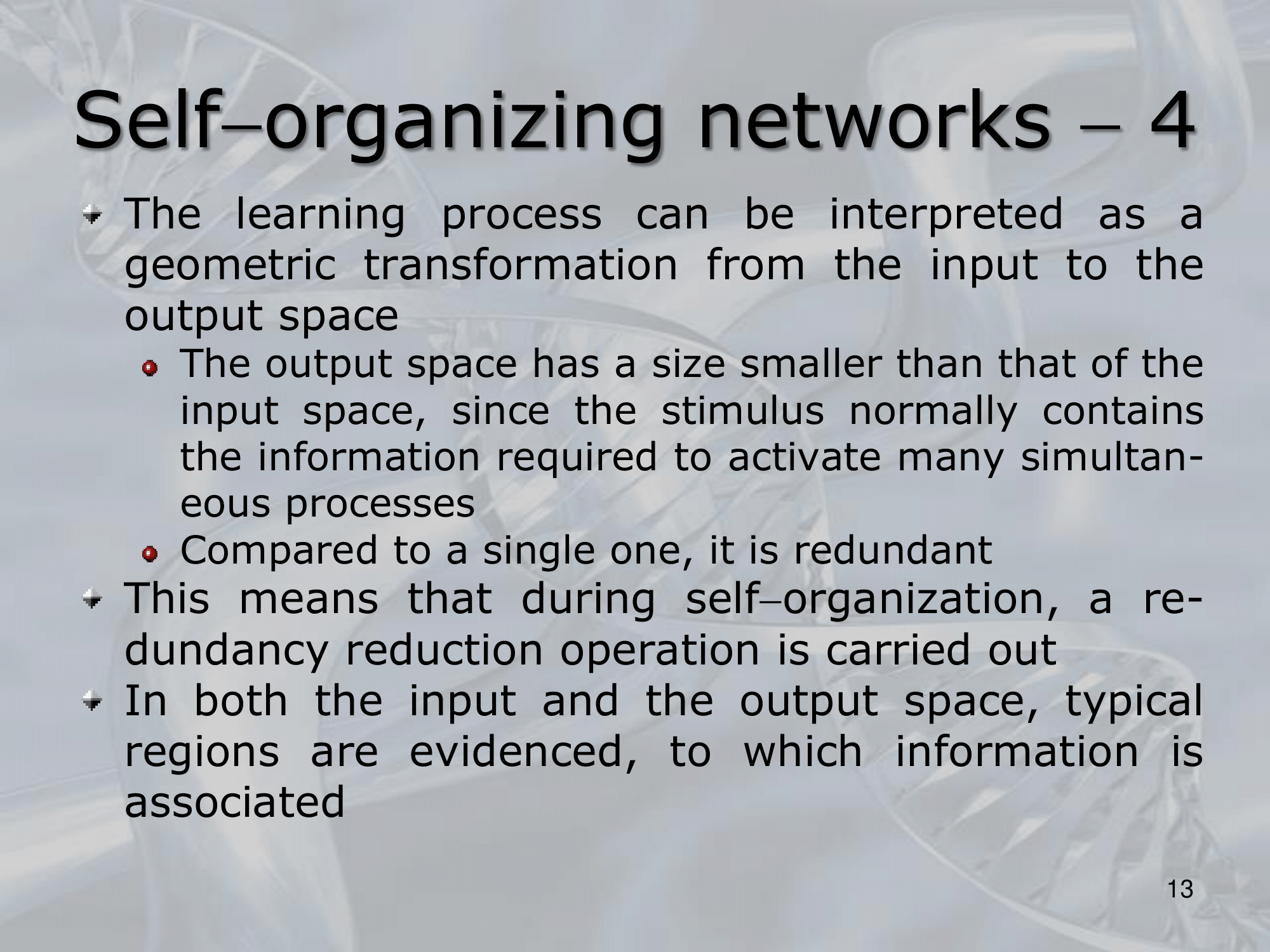 Self–organizing networks – 4

The learning process can be interpreted as a geometric transformation from the input to the output space

The output space has a size smaller than that of the input space, since the stimulus normally contains the information required to activate many simultaneous processes

Compared to a single one, it is redundant

This means that during self–organization, a redundancy reduction operation is carried out

In both the input and the output space, typical regions are evidenced, to which information is associated

13